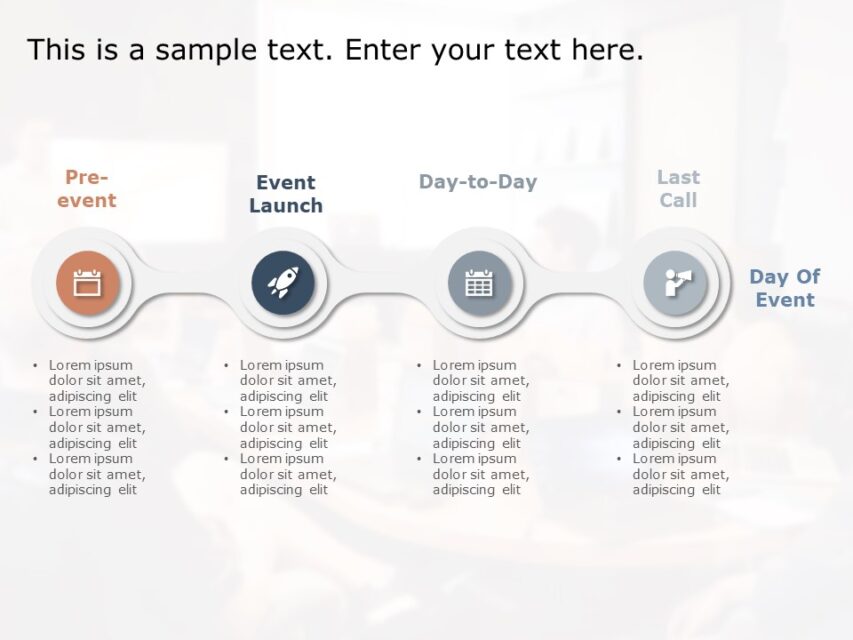 This is a sample text. Enter your text here.

Pre-event

Event Launch

Day-to-Day

Last Call

Day Of Event

• Lorem ipsum dolor sit amet, adipiscing elit
• Lorem ipsum dolor sit amet, adipiscing elit
• Lorem ipsum dolor sit amet, adipiscing elit

• Lorem ipsum dolor sit amet, adipiscing elit
• Lorem ipsum dolor sit amet, adipiscing elit
• Lorem ipsum dolor sit amet, adipiscing elit

• Lorem ipsum dolor sit amet, adipiscing elit
• Lorem ipsum dolor sit amet, adipiscing elit
• Lorem ipsum dolor sit amet, adipiscing elit

• Lorem ipsum dolor sit amet, adipiscing elit
• Lorem ipsum dolor sit amet, adipiscing elit
• Lorem ipsum dolor sit amet, adipiscing elit